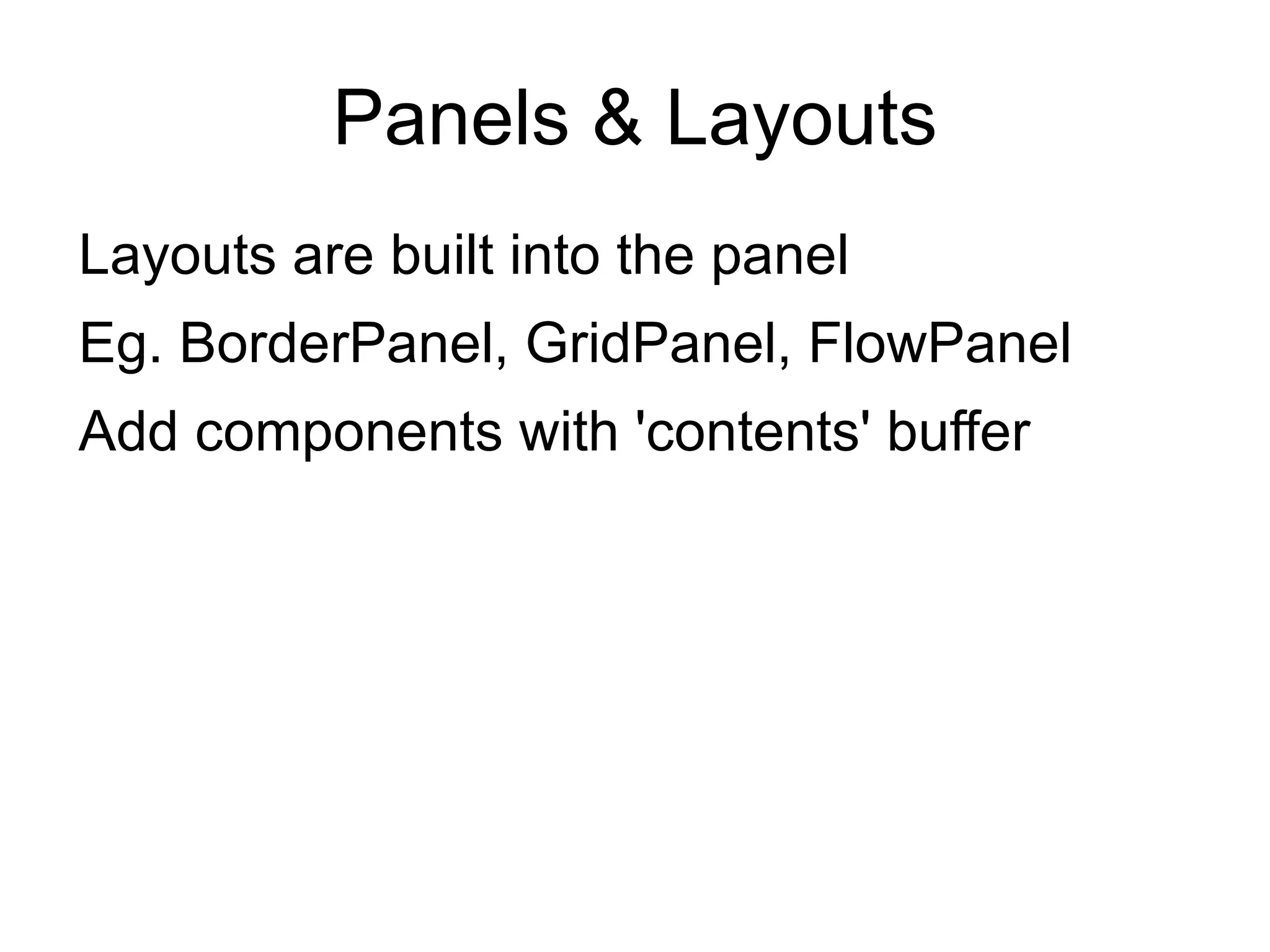 Panels & Layouts

Layouts are built into the panel

Eg. BorderPanel, GridPanel, FlowPanel

Add components with 'contents' buffer